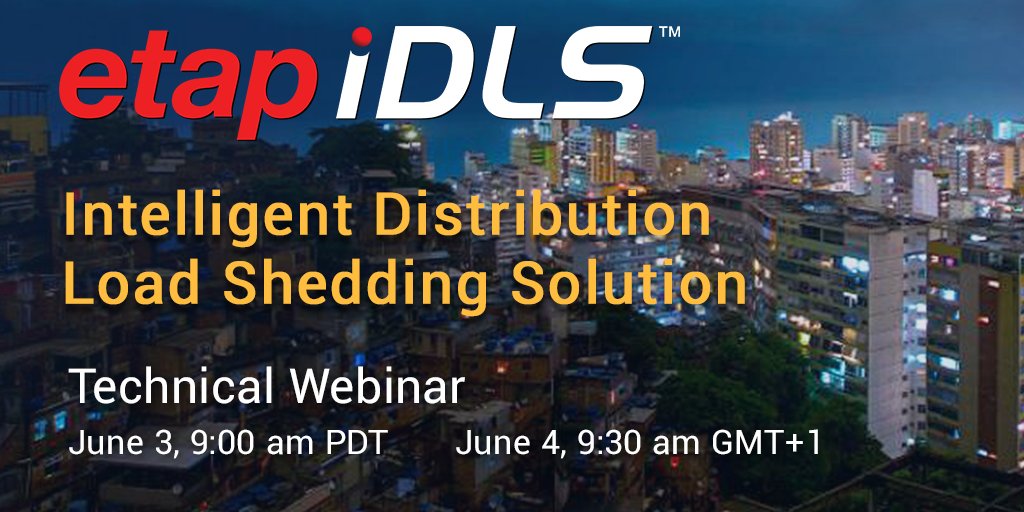 etap iDLS™

Intelligent Distribution Load Shedding Solution

Technical Webinar

June 3, 9:00 am PDT June 4, 9:30 am GMT+1